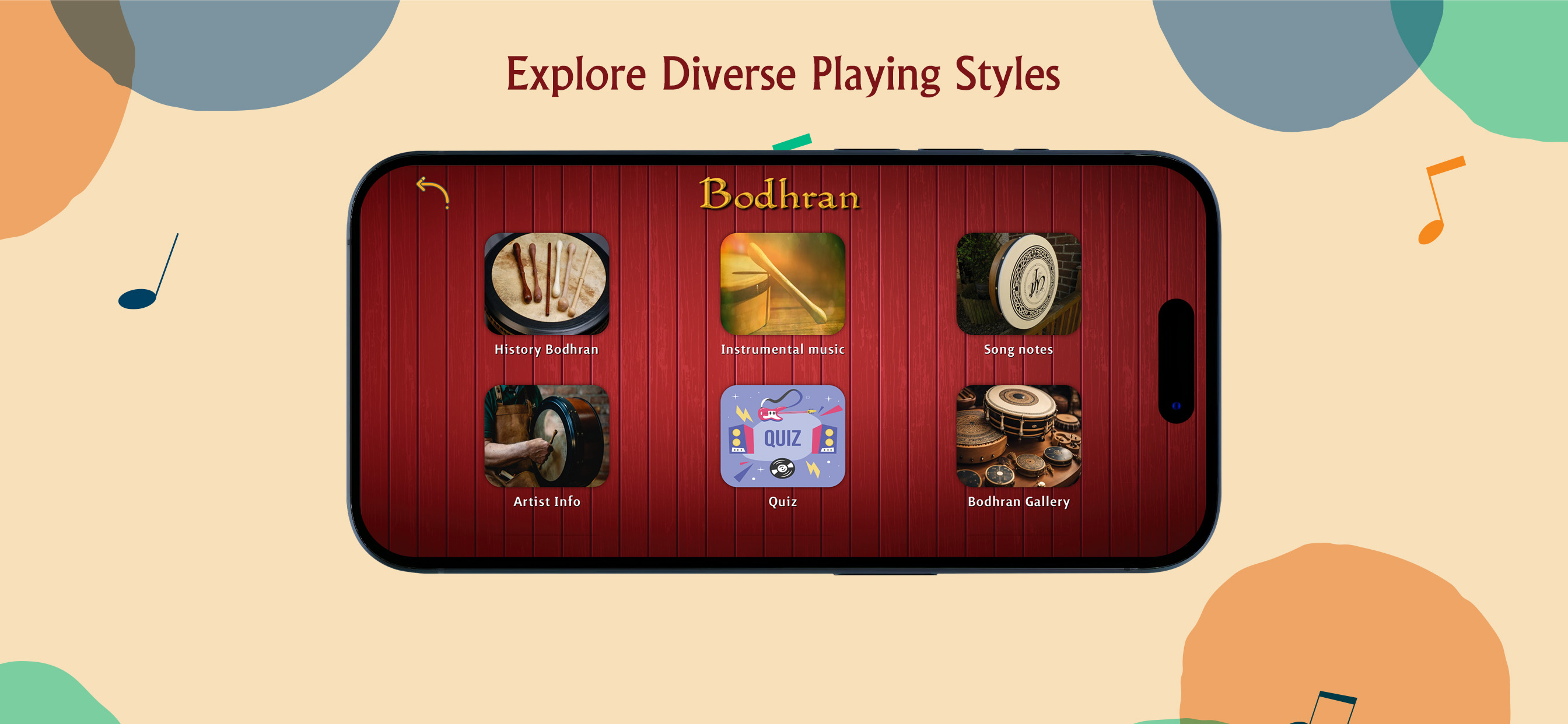 Explore Diverse Playing Styles

Bodhran

History Bodhran

Instrumental music

Song notes

Artist Info

QUIZ

Quiz

Bodhran Gallery